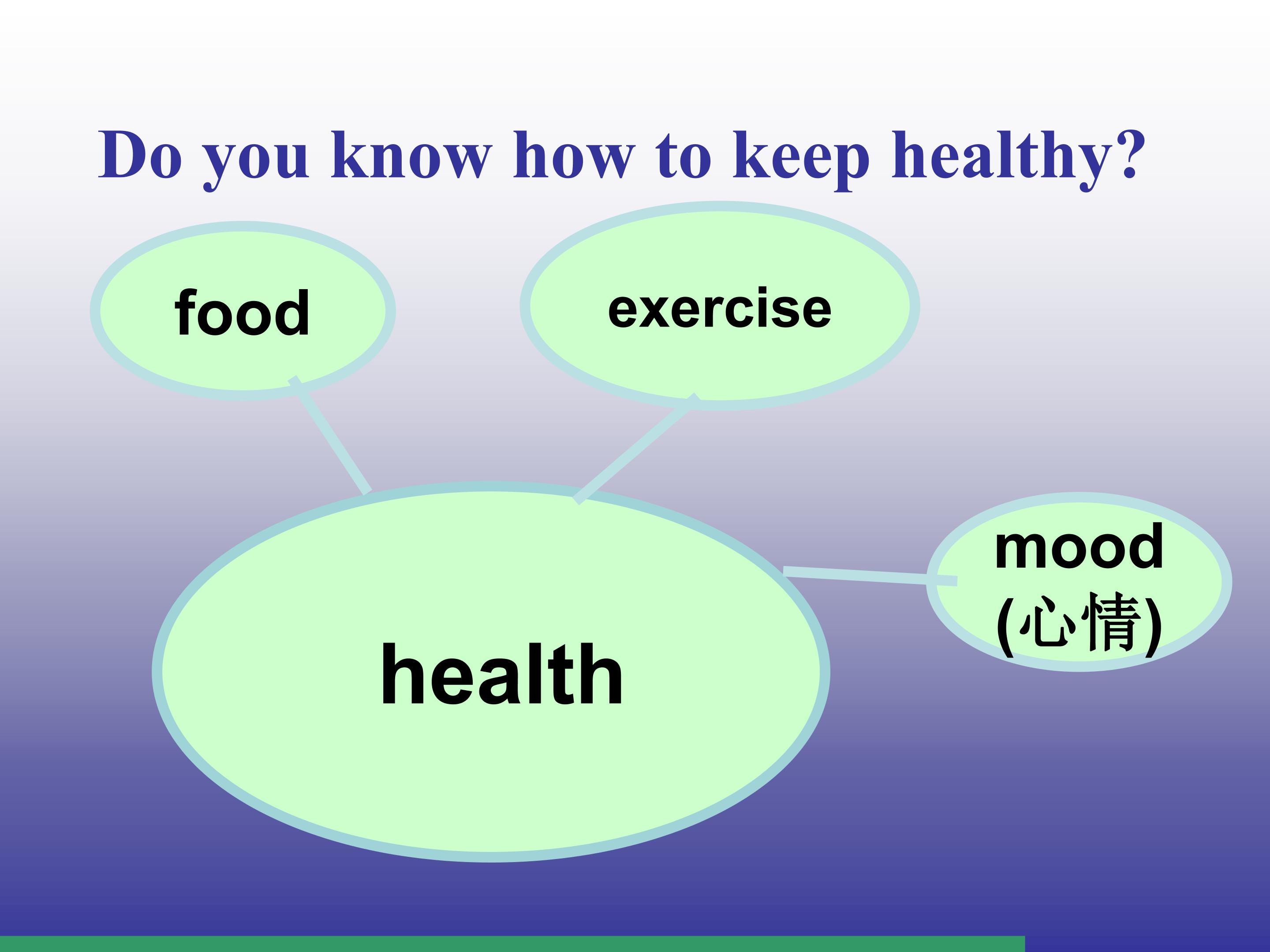 Do you know how to keep healthy?

food

exercise

mood (心情)

health